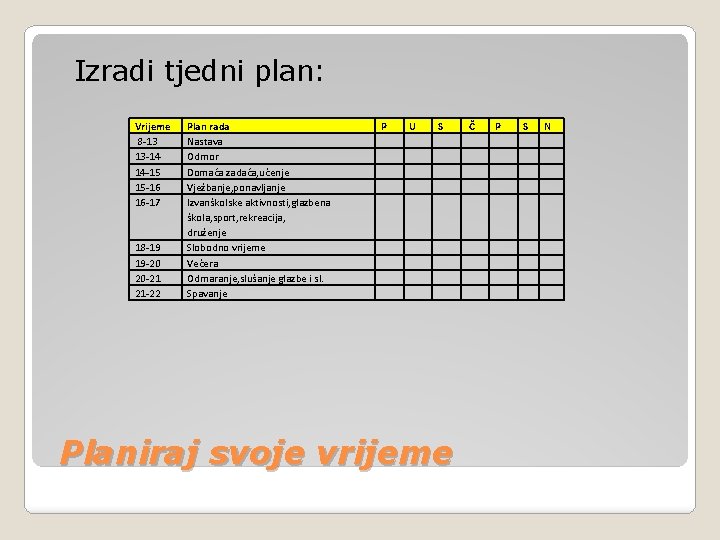 Izradi tjedni plan:

| Vrijeme | Plan rada | P | U | S | Č | P | S | N |
|---|---|---|---|---|---|---|---|---|
| 8-13 | Nastava | | | | | | | |
| 13-14 | Odmor | | | | | | | |
| 14–15 | Domaća zadaća,učenje | | | | | | | |
| 15-16 | Vježbanje,ponavljanje | | | | | | | |
| 16-17 | Izvanškolske aktivnosti,glazbena škola,sport,rekreacija, druženje | | | | | | | |
| 18-19 | Slobodno vrijeme | | | | | | | |
| 19-20 | Večera | | | | | | | |
| 20-21 | Odmaranje,slušanje glazbe i sl. | | | | | | | |
| 21-22 | Spavanje | | | | | | | |

Planiraj svoje vrijeme